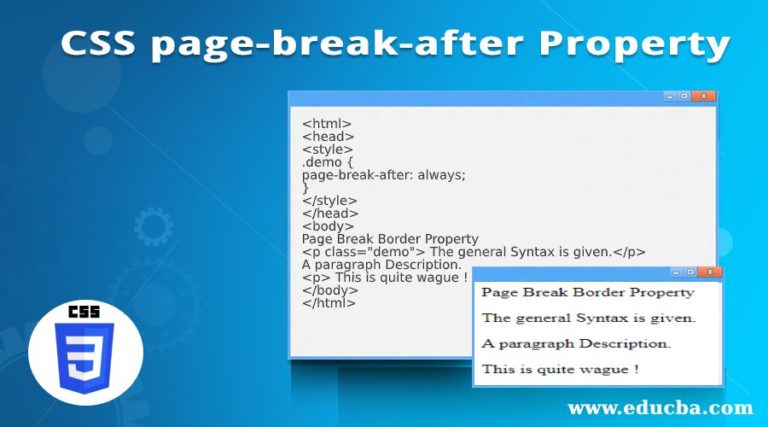 CSS page-break-after Property

<html>
<head>
<style>
.demo {
page-break-after: always;
}
</style>
</head>
<body>
Page Break Border Property
<p class="demo"> The general Syntax is given.</p>
A paragraph Description.
<p> This is quite wague !
</body>
</html>

Page Break Border Property

The general Syntax is given.

A paragraph Description.

This is quite wague !

CSS

3

www.educba.com